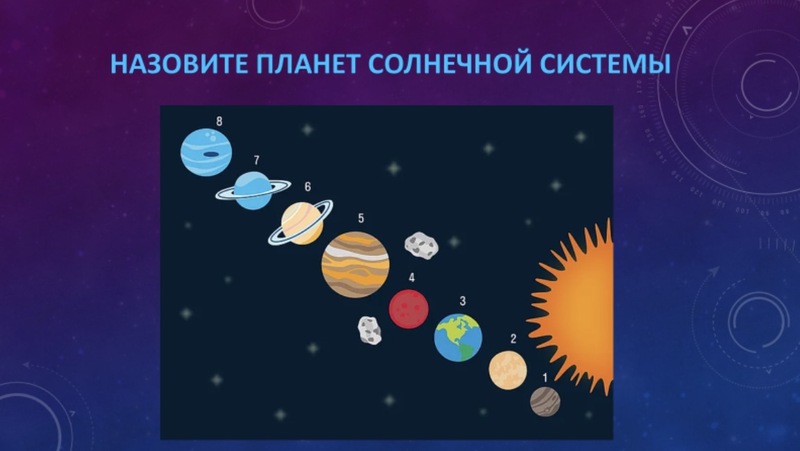 НАЗОВИТЕ ПЛАНЕТ СОЛНЕЧНОЙ СИСТЕМЫ

8
7
6
5
4
3
2
1